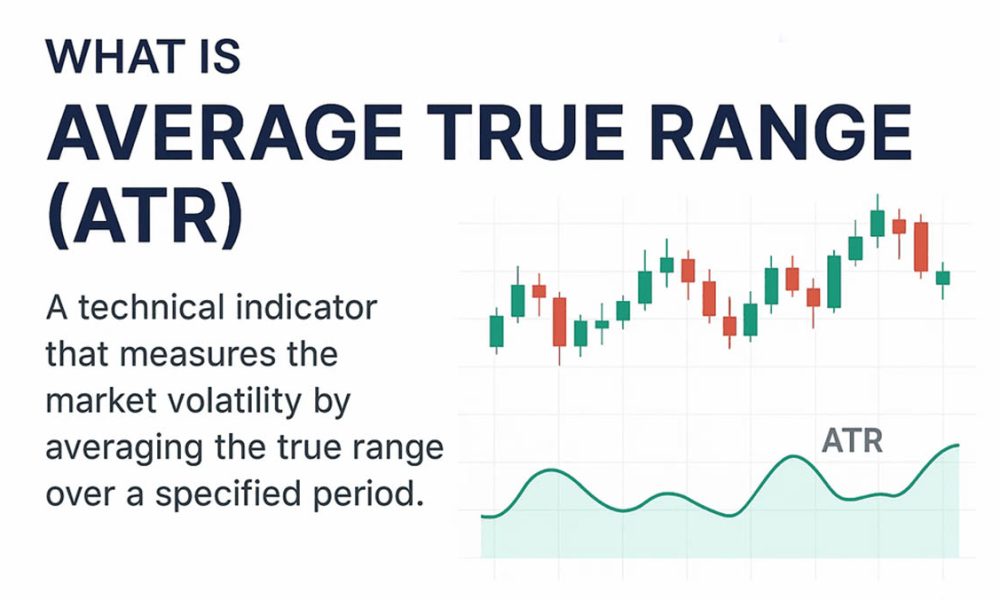 WHAT IS
AVERAGE TRUE RANGE (ATR)

A technical indicator that measures the market volatility by averaging the true range over a specified period.

ATR